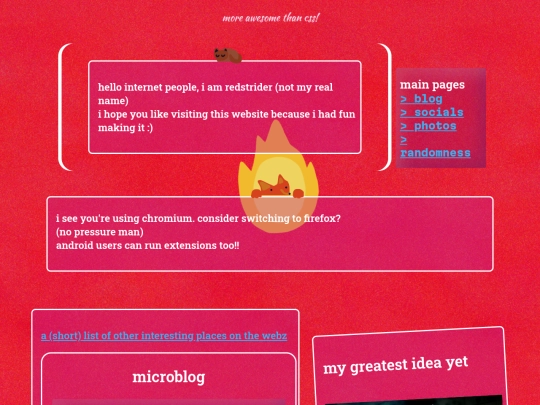 more awesome than css!

hello internet people, i am redstrider (not my real name)
i hope you like visiting this website because i had fun making it :)

main pages
> blog
> socials
> photos
> randomness

i see you're using chromium. consider switching to firefox?
(no pressure man)
android users can run extensions too!!

a (short) list of other interesting places on the webz

microblog

my greatest idea yet